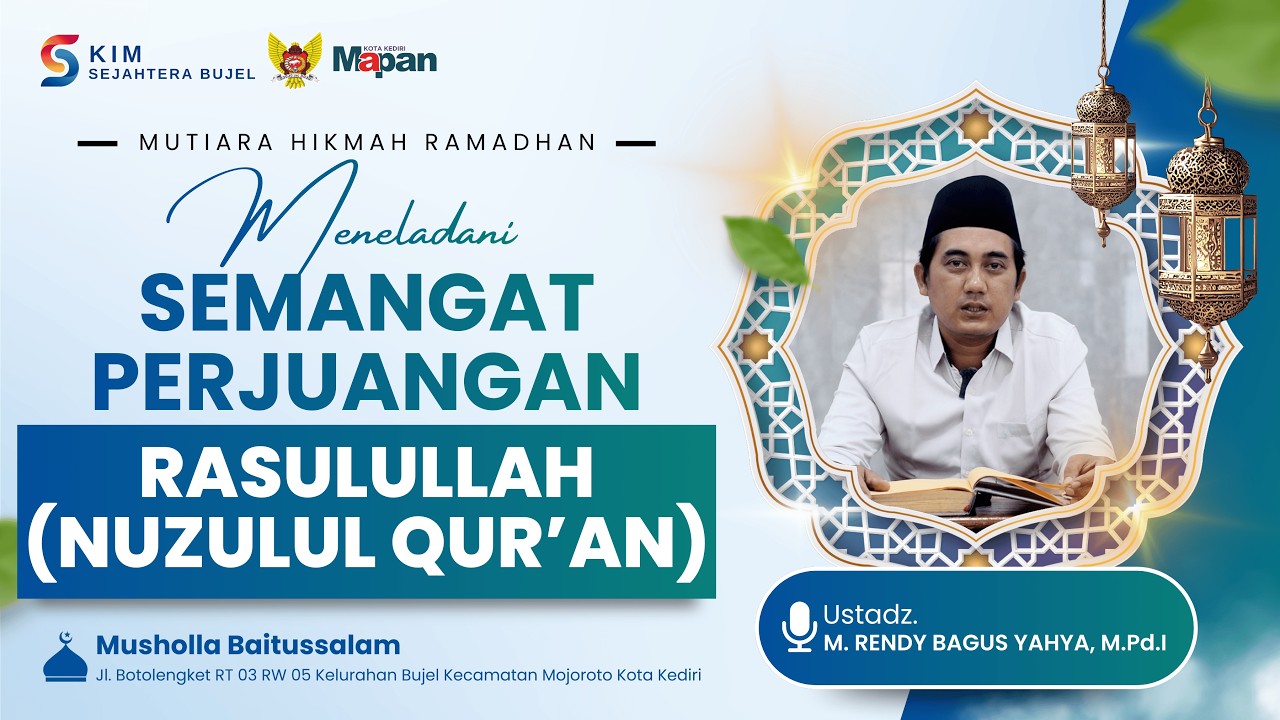 KIM
SEJAHTERA BUJEL

KOTA KEDIRI
Mapan

MUTIARA HIKMAH RAMADHAN

Meneladani
SEMANGAT
PERJUANGAN
RASULULLAH
(NUZULUL QUR'AN)

Musholla Baitussalam
Jl. Botolengket RT 03 RW 05 Kelurahan Bujel Kecamatan Mojoroto Kota Kediri

Ustadz.
M. RENDY BAGUS YAHYA, M.Pd.I